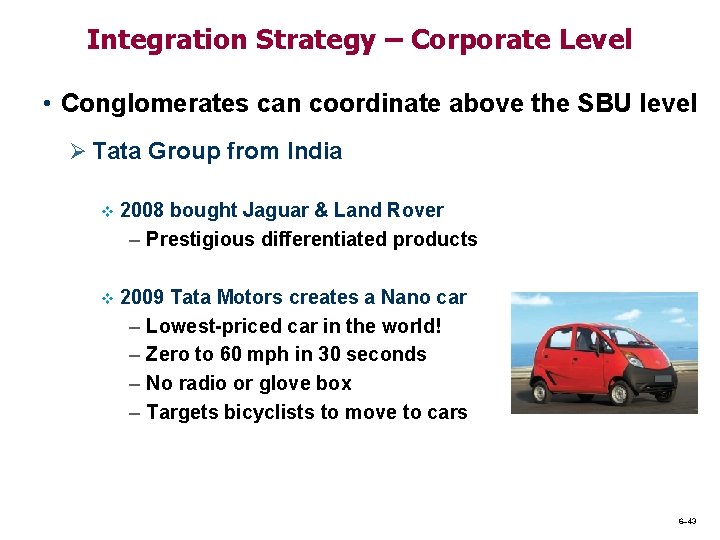 Integration Strategy – Corporate Level

• Conglomerates can coordinate above the SBU level

➢ Tata Group from India

❖ 2008 bought Jaguar & Land Rover
– Prestigious differentiated products

❖ 2009 Tata Motors creates a Nano car
– Lowest-priced car in the world!
– Zero to 60 mph in 30 seconds
– No radio or glove box
– Targets bicyclists to move to cars

6–43